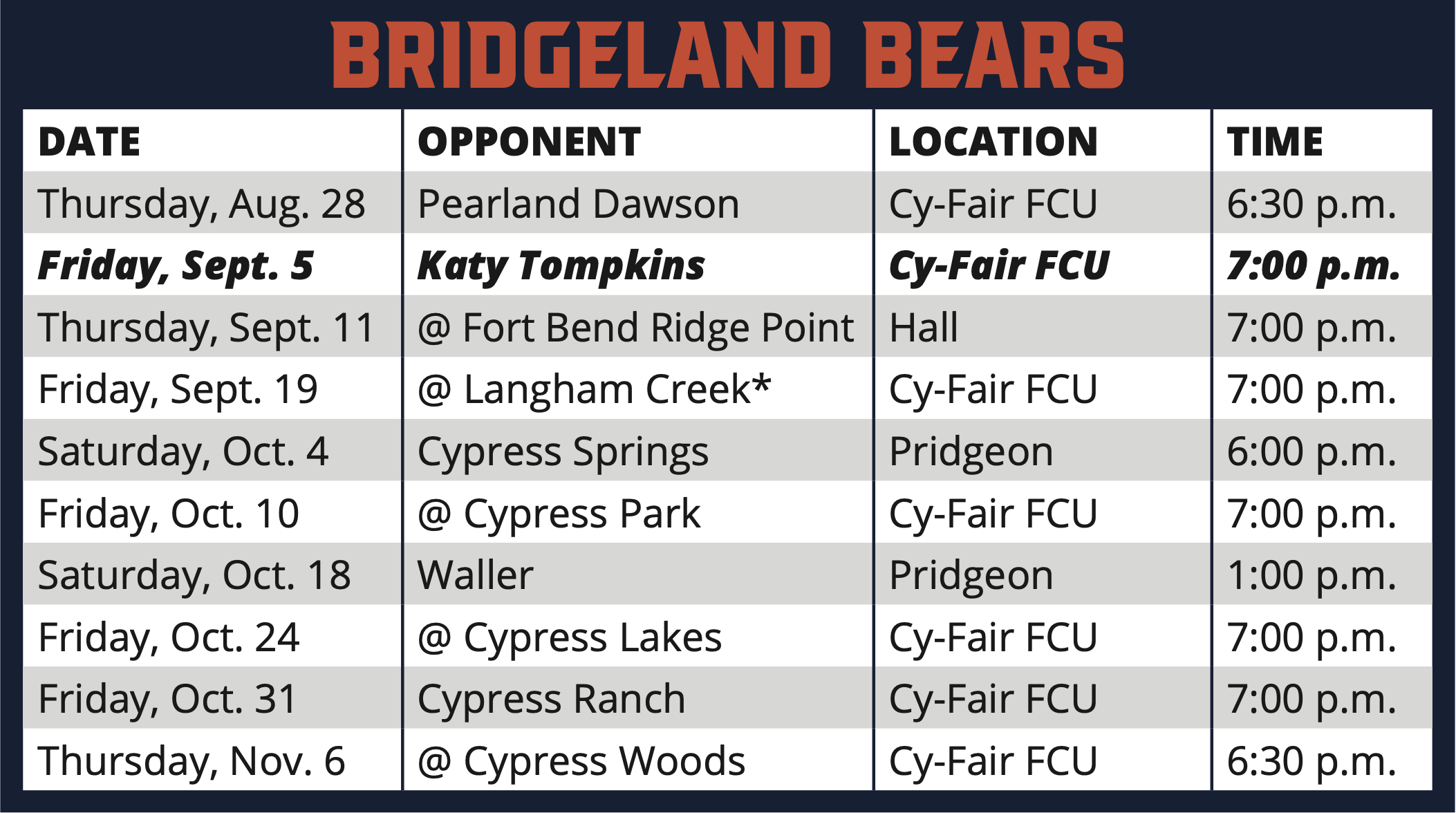 BRIDGELAND BEARS

| DATE | OPPONENT | LOCATION | TIME |
|---|---|---|---|
| Thursday, Aug. 28 | Pearland Dawson | Cy-Fair FCU | 6:30 p.m. |
| Friday, Sept. 5 | Katy Tompkins | Cy-Fair FCU | 7:00 p.m. |
| Thursday, Sept. 11 | @ Fort Bend Ridge Point | Hall | 7:00 p.m. |
| Friday, Sept. 19 | @ Langham Creek* | Cy-Fair FCU | 7:00 p.m. |
| Saturday, Oct. 4 | Cypress Springs | Pridgeon | 6:00 p.m. |
| Friday, Oct. 10 | @ Cypress Park | Cy-Fair FCU | 7:00 p.m. |
| Saturday, Oct. 18 | Waller | Pridgeon | 1:00 p.m. |
| Friday, Oct. 24 | @ Cypress Lakes | Cy-Fair FCU | 7:00 p.m. |
| Friday, Oct. 31 | Cypress Ranch | Cy-Fair FCU | 7:00 p.m. |
| Thursday, Nov. 6 | @ Cypress Woods | Cy-Fair FCU | 6:30 p.m. |